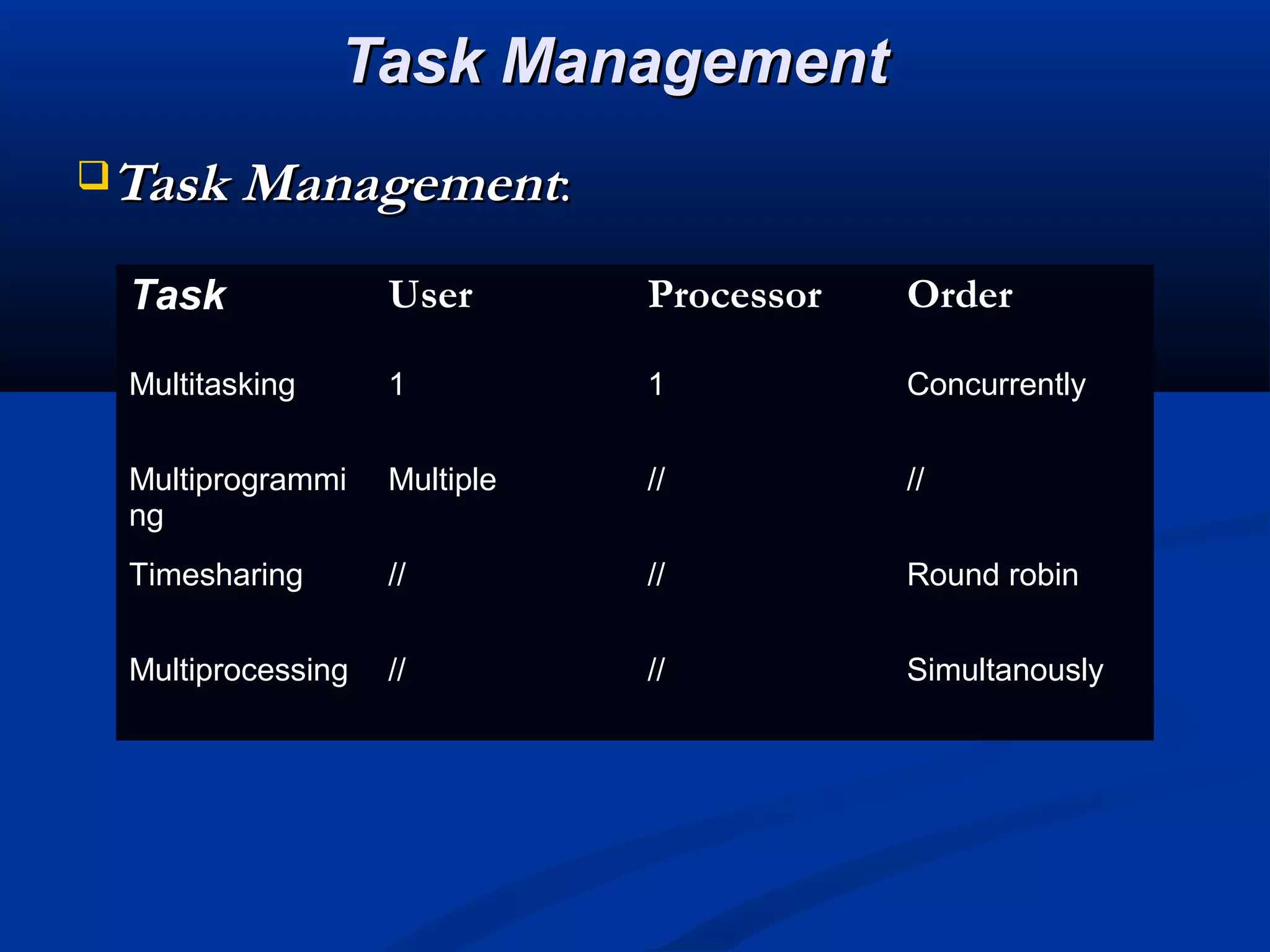 Task Management

Task Management:

| Task | User | Processor | Order |
|---|---|---|---|
| Multitasking | 1 | 1 | Concurrently |
| Multiprogramming | Multiple | // | // |
| Timesharing | // | // | Round robin |
| Multiprocessing | // | // | Simultanously |